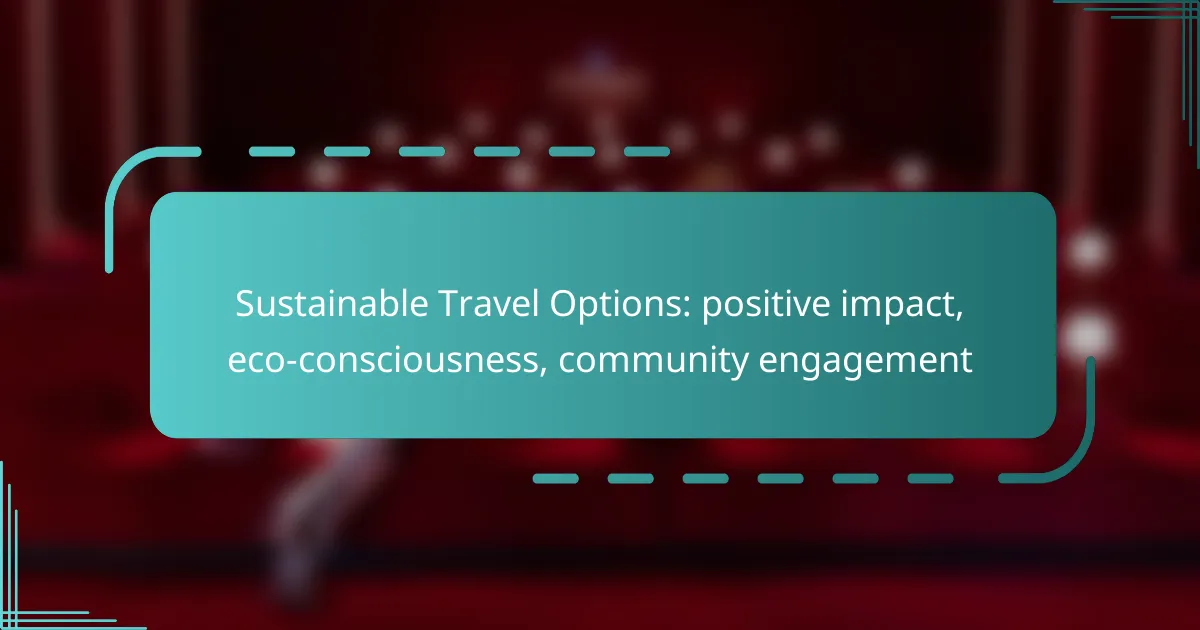 Sustainable Travel Options: positive impact, eco-consciousness, community engagement